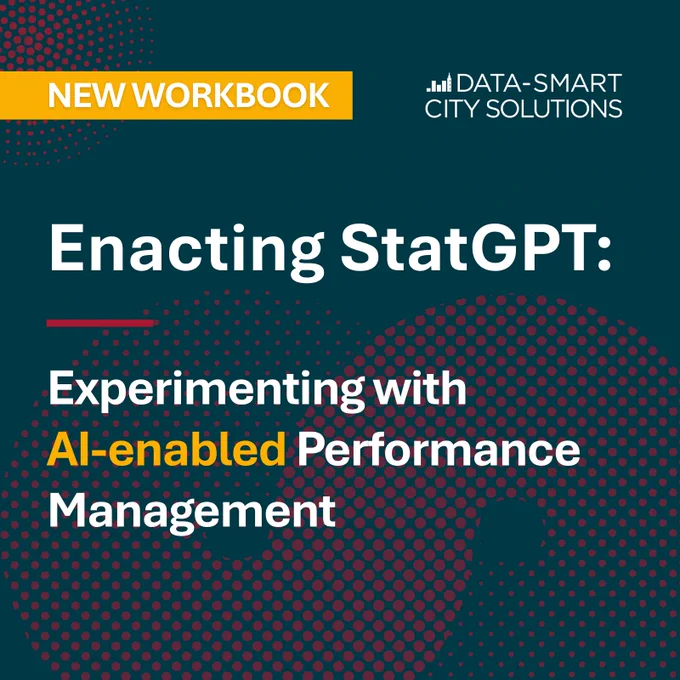 NEW WORKBOOK

DATA-SMART CITY SOLUTIONS

Enacting StatGPT:

Experimenting with AI-enabled Performance Management